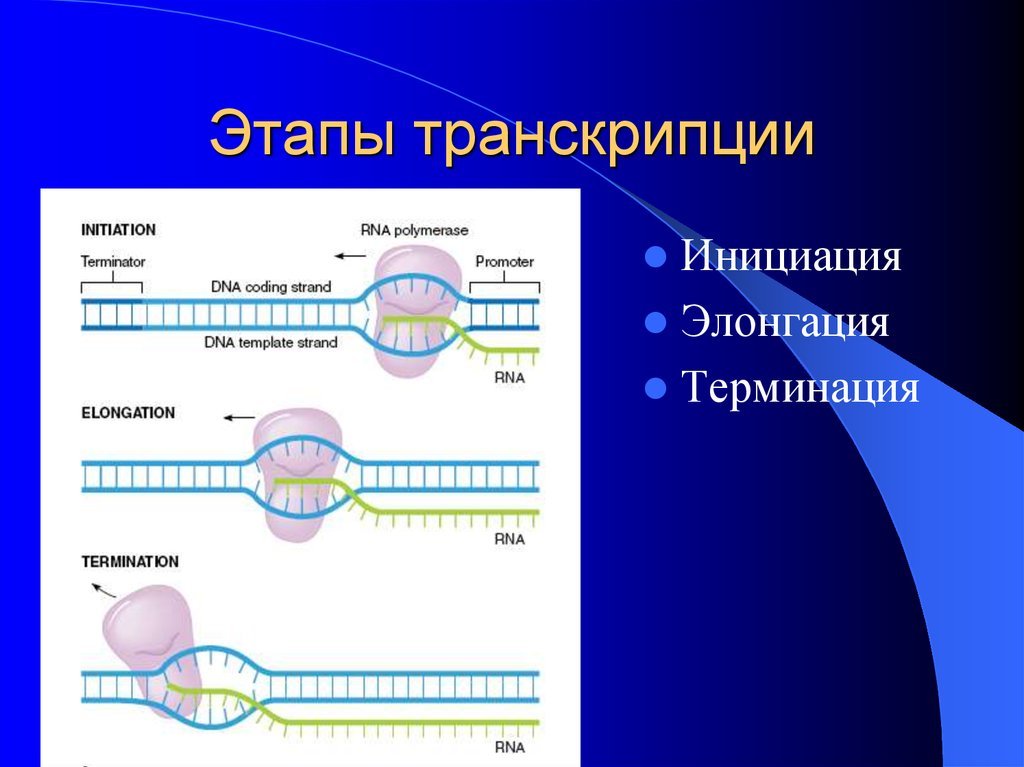 Этапы транскрипции

INITIATION

RNA polymerase

Terminator

Promoter

DNA coding strand

DNA template strand

RNA

ELONGATION

RNA

TERMINATION

RNA

Инициация

Элонгация

Терминация